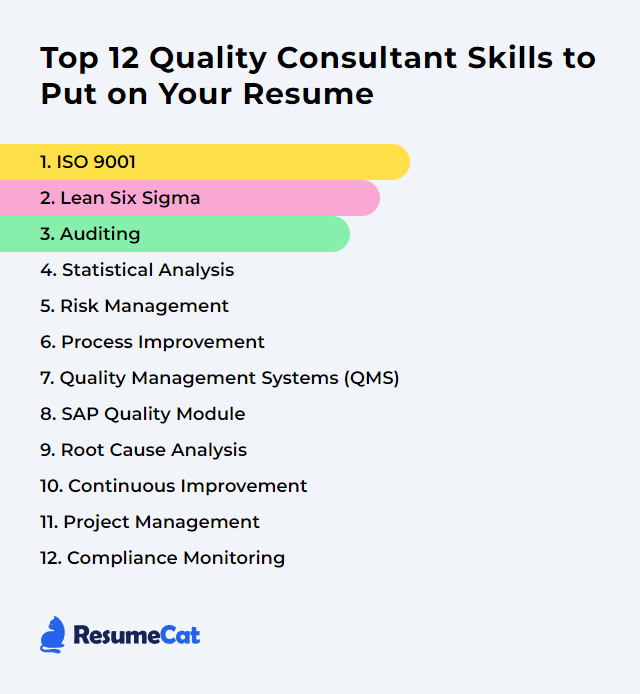 Top 12 Quality Consultant Skills to Put on Your Resume

1. ISO 9001
2. Lean Six Sigma
3. Auditing
4. Statistical Analysis
5. Risk Management
6. Process Improvement
7. Quality Management Systems (QMS)
8. SAP Quality Module
9. Root Cause Analysis
10. Continuous Improvement
11. Project Management
12. Compliance Monitoring

ResumeCat